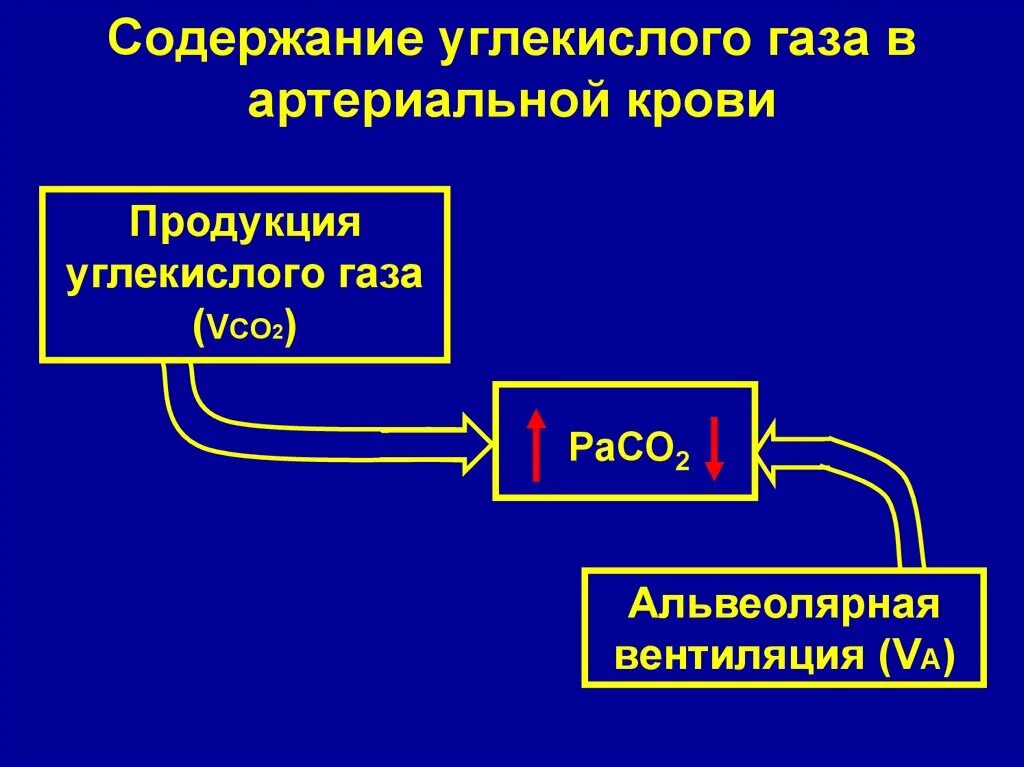 Содержание углекислого газа в артериальной крови

Продукция углекислого газа ($V_{CO_2}$)

$PaCO_2$

Альвеолярная вентиляция ($V_A$)